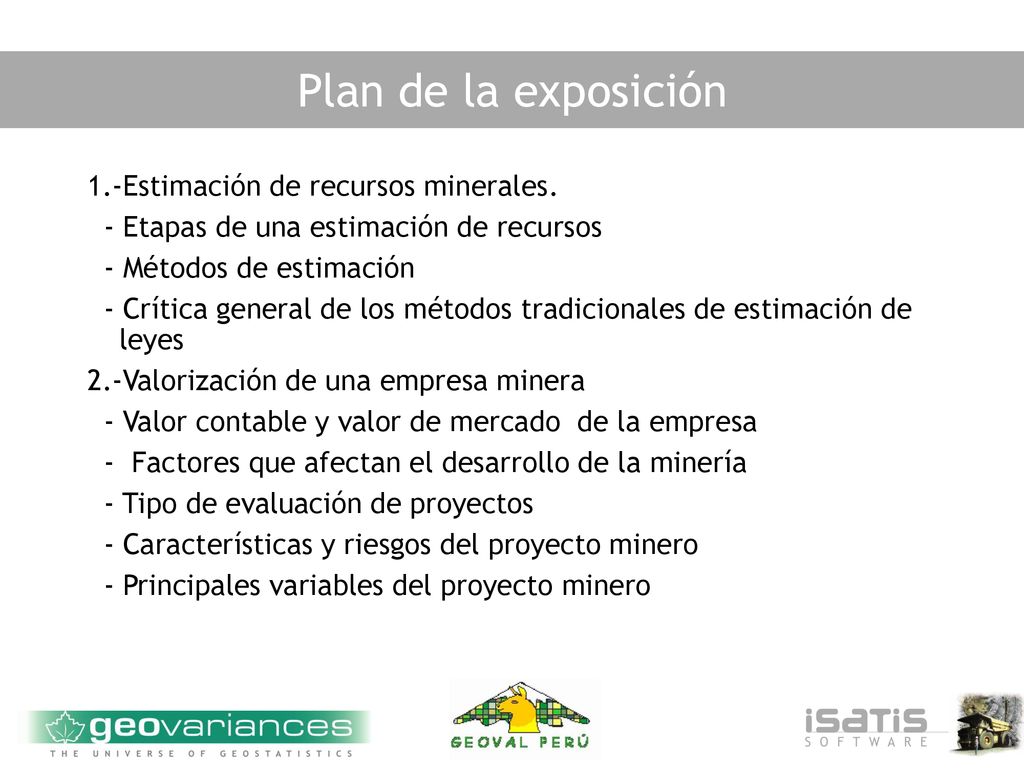 Plan de la exposición

1.-Estimación de recursos minerales.
- Etapas de una estimación de recursos
- Métodos de estimación
- Crítica general de los métodos tradicionales de estimación de leyes
2.-Valorización de una empresa minera
- Valor contable y valor de mercado de la empresa
- Factores que afectan el desarrollo de la minería
- Tipo de evaluación de proyectos
- Características y riesgos del proyecto minero
- Principales variables del proyecto minero

geovariances
THE UNIVERSE OF GEOSTATISTICS

GEOVAL PERÚ

iSATiS
SOFTWARE